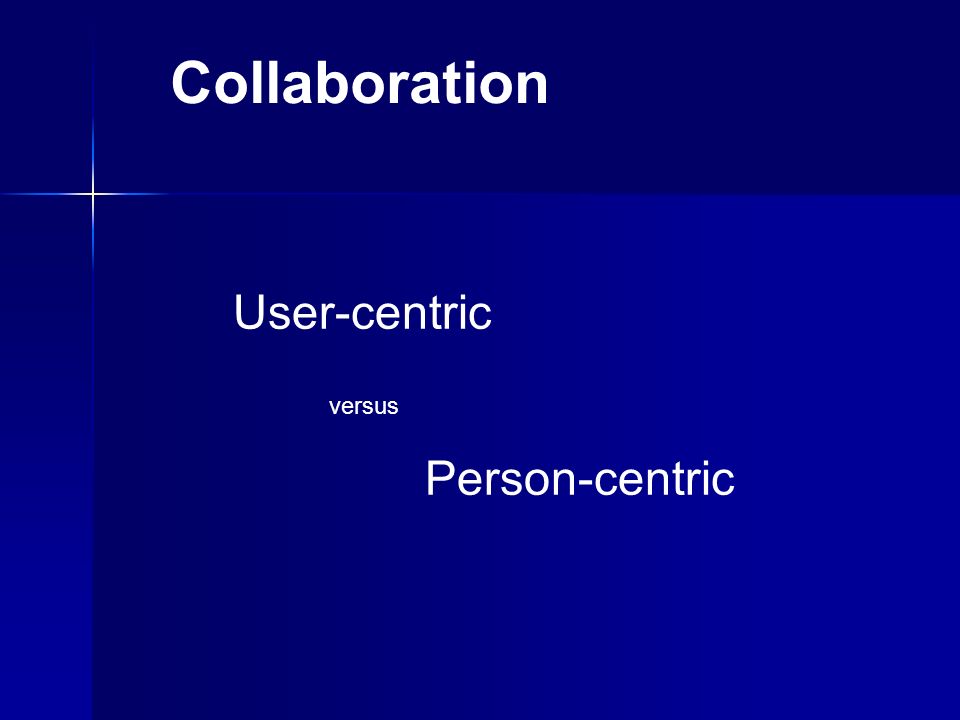 Collaboration

User-centric

versus

Person-centric